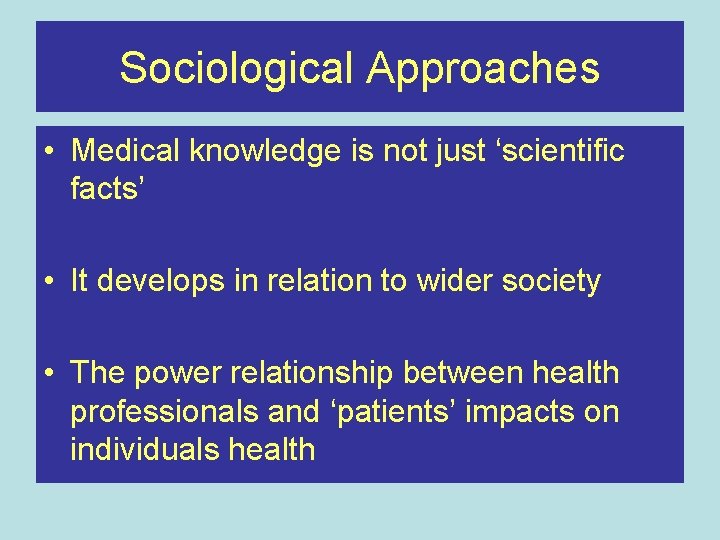 Sociological Approaches

• Medical knowledge is not just ‘scientific facts’

• It develops in relation to wider society

• The power relationship between health professionals and ‘patients’ impacts on individuals health